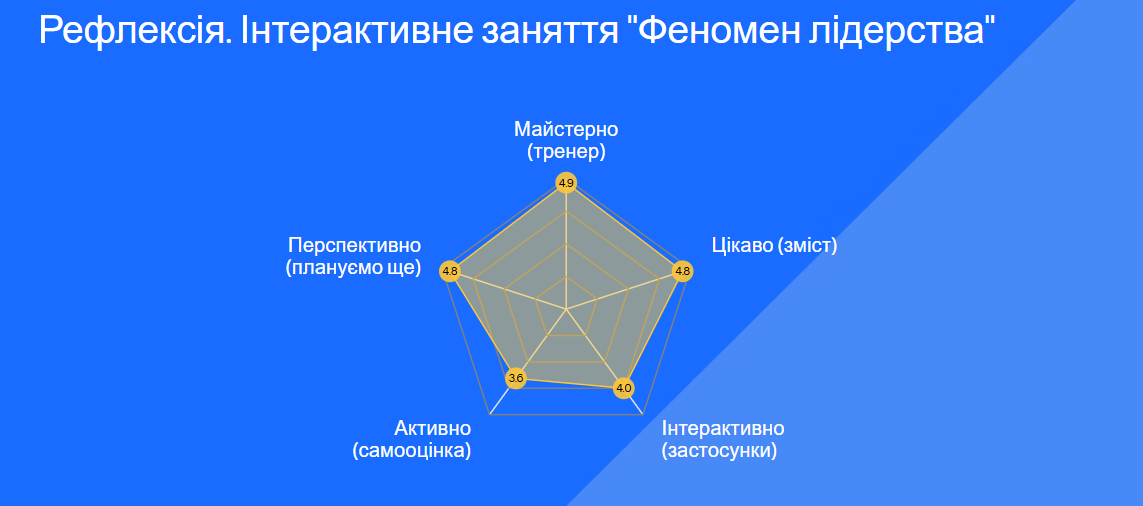 Рефлексія. Інтерактивне заняття "Феномен лідерства"

Майстерно (тренер)
4.9

Цікаво (зміст)
4.8

Інтерактивно (застосунки)
4.0

Активно (самооцінка)
3.6

Перспективно (плануємо ще)
4.8